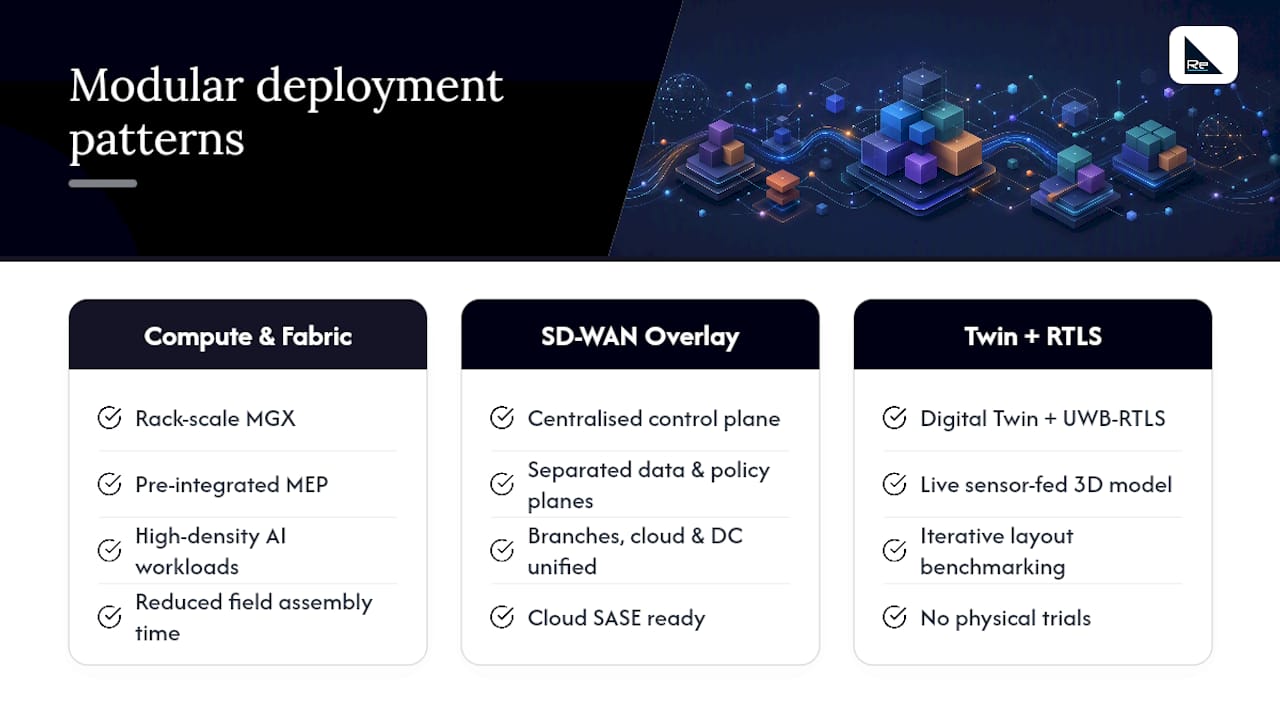 Modular deployment patterns

Re

Compute & Fabric

Rack-scale MGX

Pre-integrated MEP

High-density AI workloads

Reduced field assembly time

SD-WAN Overlay

Centralised control plane

Separated data & policy planes

Branches, cloud & DC unified

Cloud SASE ready

Twin + RTLS

Digital Twin + UWB-RTLS

Live sensor-fed 3D model

Iterative layout benchmarking

No physical trials